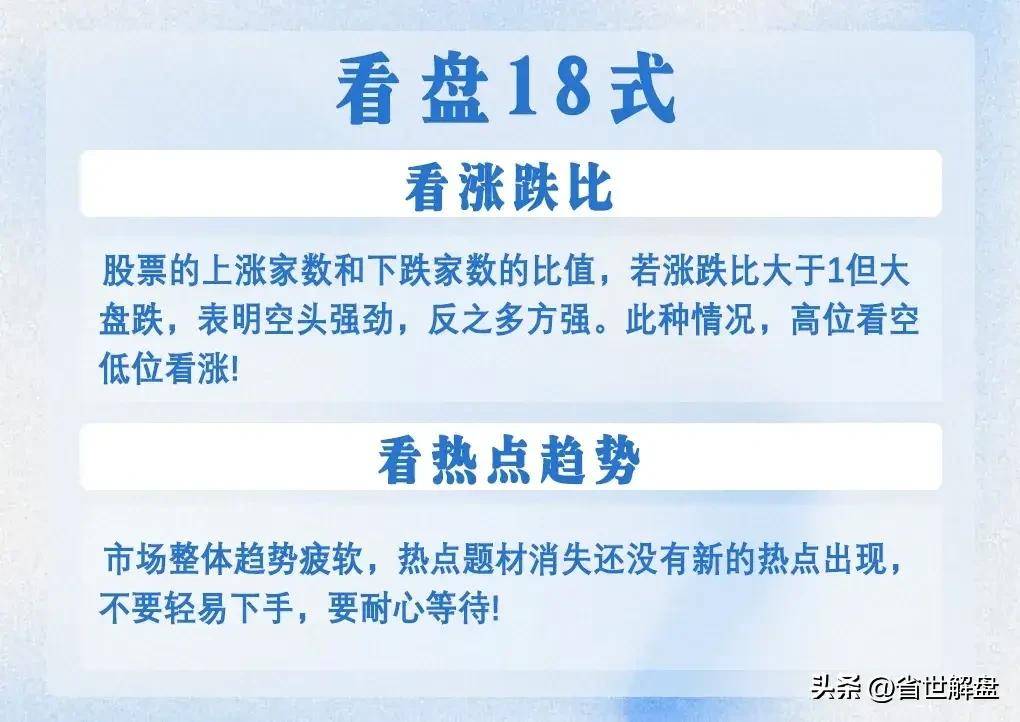 看盘18式

看涨跌比

股票的上涨家数和下跌家数的比值，若涨跌比大于1但大盘跌，表明空头强劲，反之多方强。此种情况，高位看空低位看涨!

看热点趋势

市场整体趋势疲软，热点题材消失还没有新的热点出现，不要轻易下手，要耐心等待!

头条 @省世解盘